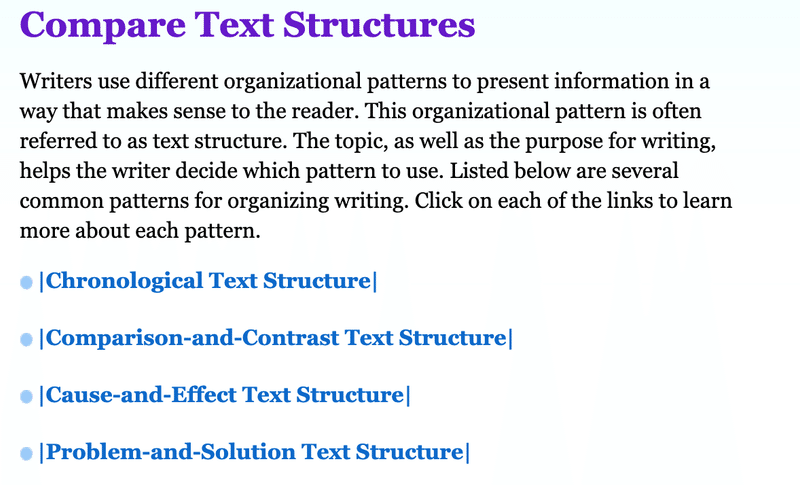 Compare Text Structures

Writers use different organizational patterns to present information in a way that makes sense to the reader. This organizational pattern is often referred to as text structure. The topic, as well as the purpose for writing, helps the writer decide which pattern to use. Listed below are several common patterns for organizing writing. Click on each of the links to learn more about each pattern.

- |Chronological Text Structure|
- |Comparison-and-Contrast Text Structure|
- |Cause-and-Effect Text Structure|
- |Problem-and-Solution Text Structure|